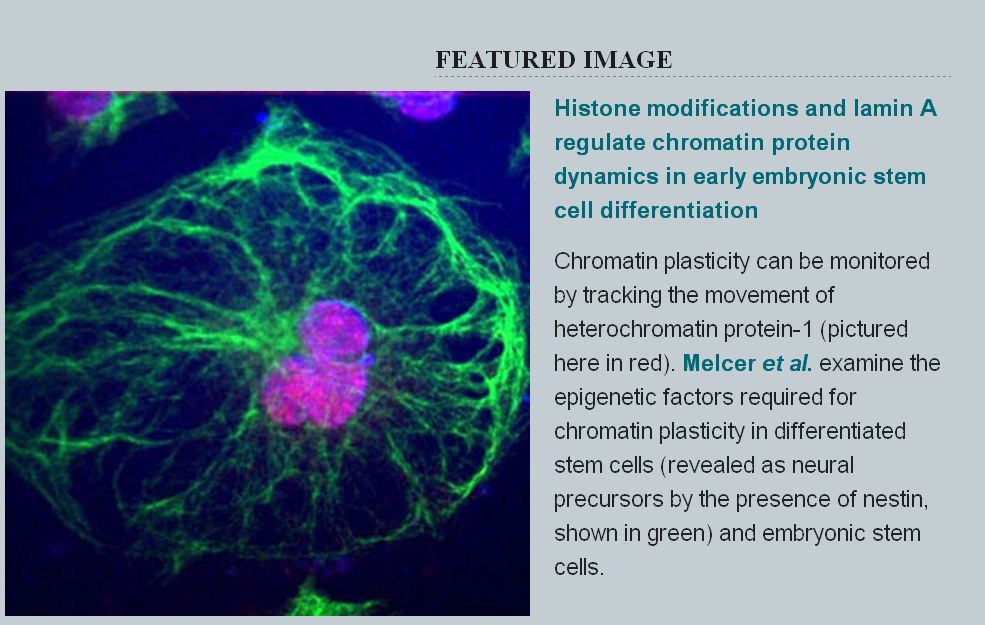 FEATURED IMAGE

Histone modifications and lamin A regulate chromatin protein dynamics in early embryonic stem cell differentiation

Chromatin plasticity can be monitored by tracking the movement of heterochromatin protein-1 (pictured here in red). Melcer et al. examine the epigenetic factors required for chromatin plasticity in differentiated stem cells (revealed as neural precursors by the presence of nestin, shown in green) and embryonic stem cells.